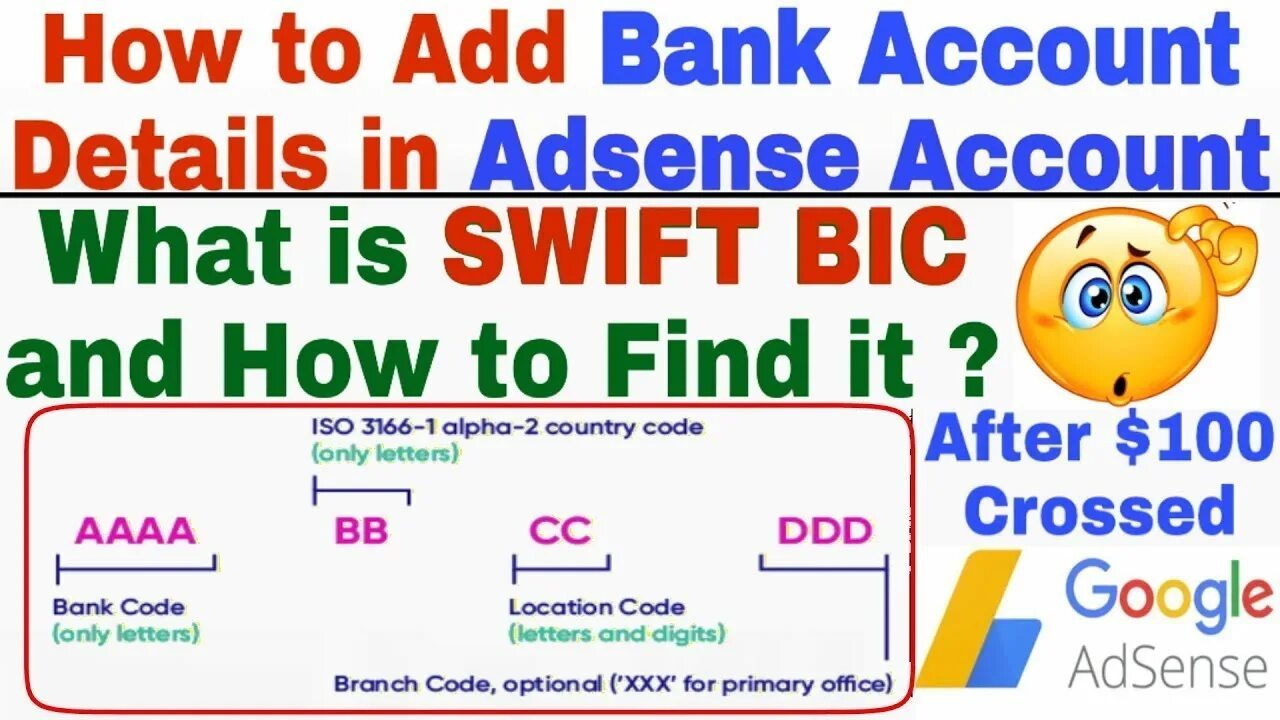 How to Add Bank Account Details in Adsense Account

What is SWIFT BIC and How to Find it ?

ISO 3166-1 alpha-2 country code (only letters)

AAAA

BB

CC

DDD

Bank Code (only letters)

Location Code (letters and digits)

Branch Code, optional ('XXX' for primary office)

After $100 Crossed

Google AdSense